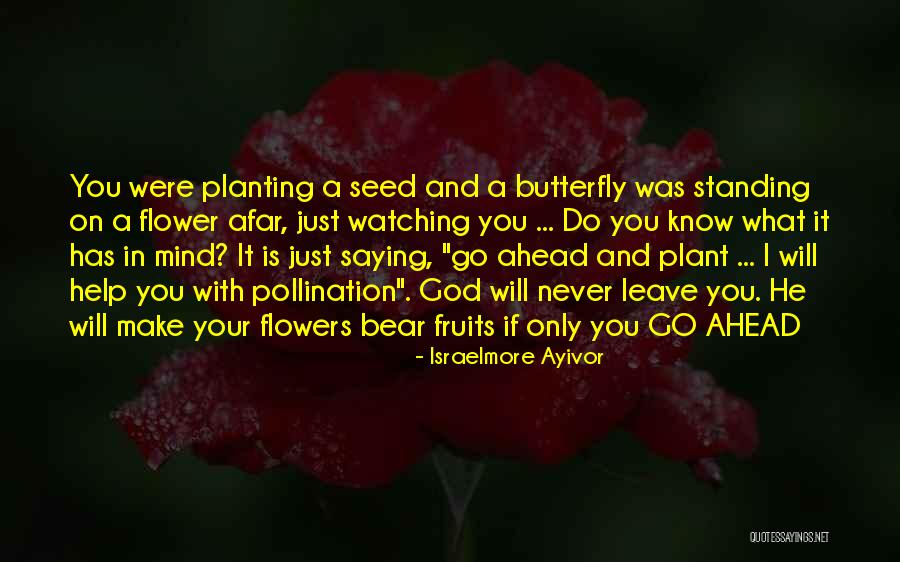 You were planting a seed and a butterfly was standing on a flower afar, just watching you ... Do you know what it has in mind? It is just saying, "go ahead and plant ... I will help you with pollination". God will never leave you. He will make your flowers bear fruits if only you GO AHEAD

- Israelmore Ayivor

QUOTESSAYINGS.NET